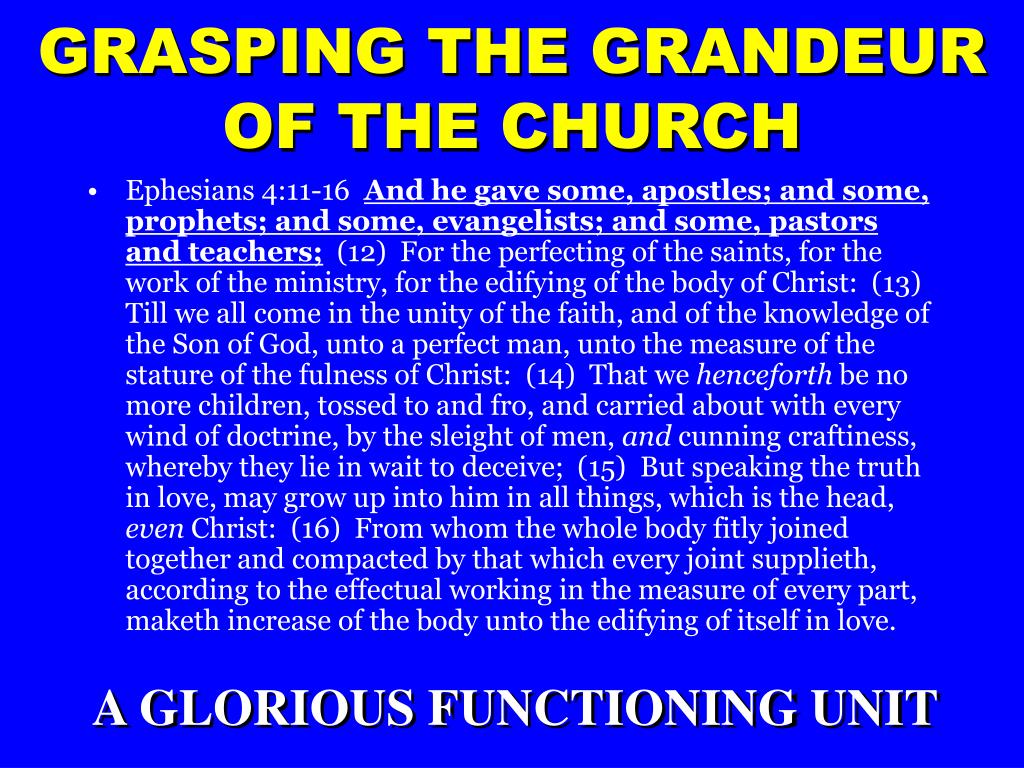 GRASPING THE GRANDEUR OF THE CHURCH

• Ephesians 4:11-16 And he gave some, apostles; and some, prophets; and some, evangelists; and some, pastors and teachers; (12) For the perfecting of the saints, for the work of the ministry, for the edifying of the body of Christ: (13) Till we all come in the unity of the faith, and of the knowledge of the Son of God, unto a perfect man, unto the measure of the stature of the fulness of Christ: (14) That we henceforth be no more children, tossed to and fro, and carried about with every wind of doctrine, by the sleight of men, and cunning craftiness, whereby they lie in wait to deceive; (15) But speaking the truth in love, may grow up into him in all things, which is the head, even Christ: (16) From whom the whole body fitly joined together and compacted by that which every joint supplieth, according to the effectual working in the measure of every part, maketh increase of the body unto the edifying of itself in love.

A GLORIOUS FUNCTIONING UNIT